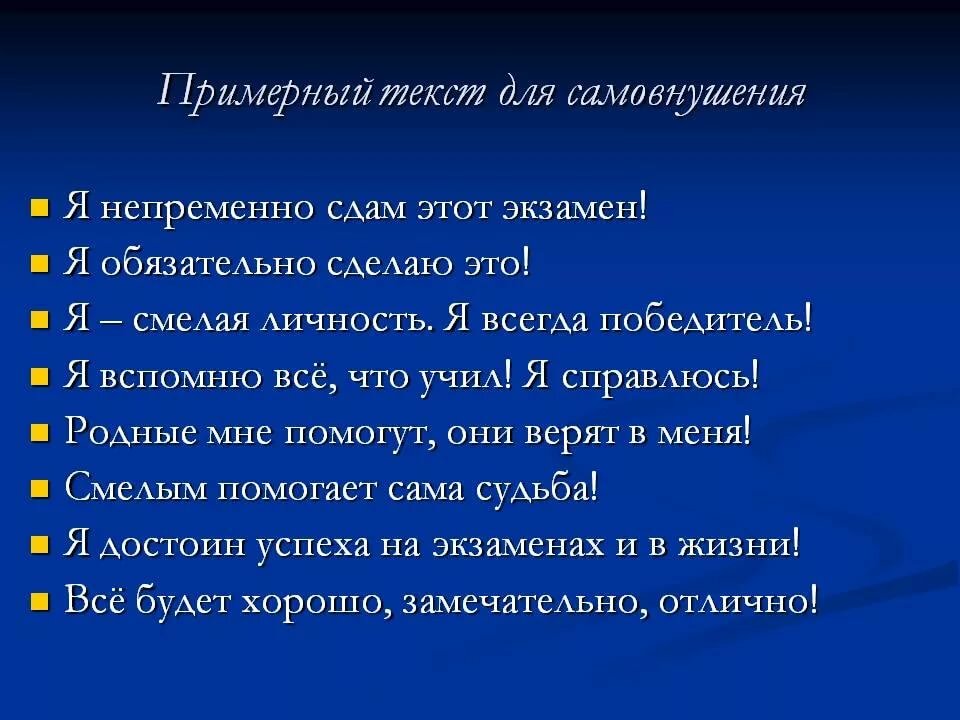 Примерный текст для самовнушения

- Я непременно сдам этот экзамен!
- Я обязательно сделаю это!
- Я – смелая личность. Я всегда победитель!
- Я вспомню всё, что учил! Я справлюсь!
- Родные мне помогут, они верят в меня!
- Смелым помогает сама судьба!
- Я достоин успеха на экзаменах и в жизни!
- Всё будет хорошо, замечательно, отлично!